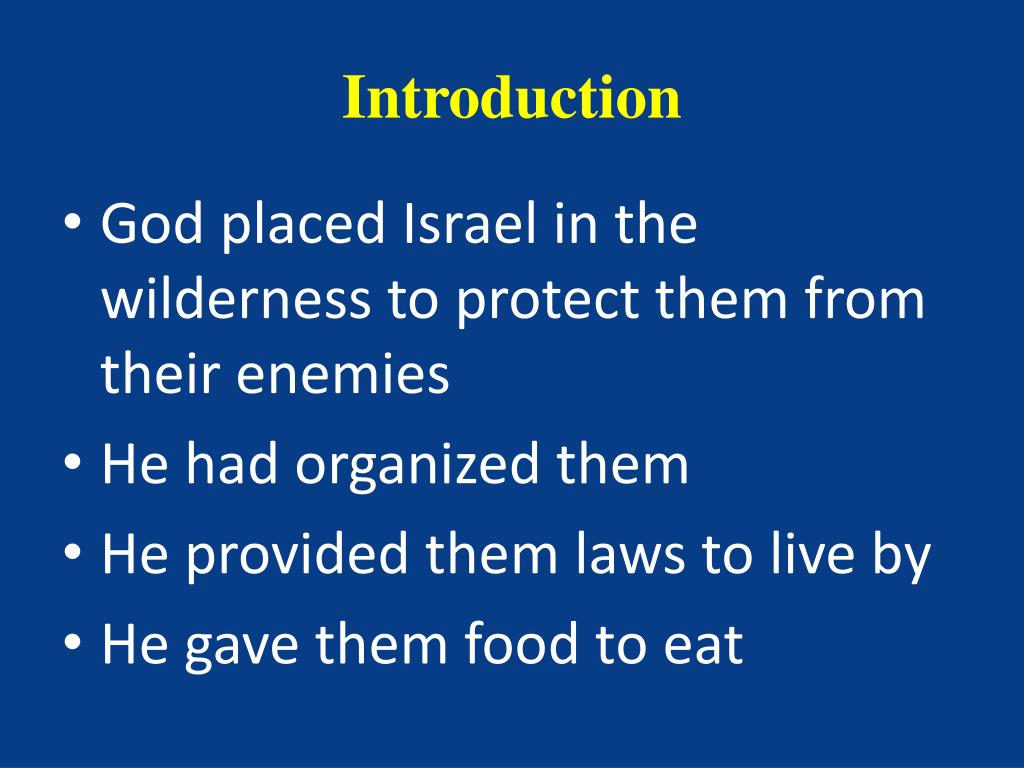 Introduction

• God placed Israel in the wilderness to protect them from their enemies
• He had organized them
• He provided them laws to live by
• He gave them food to eat